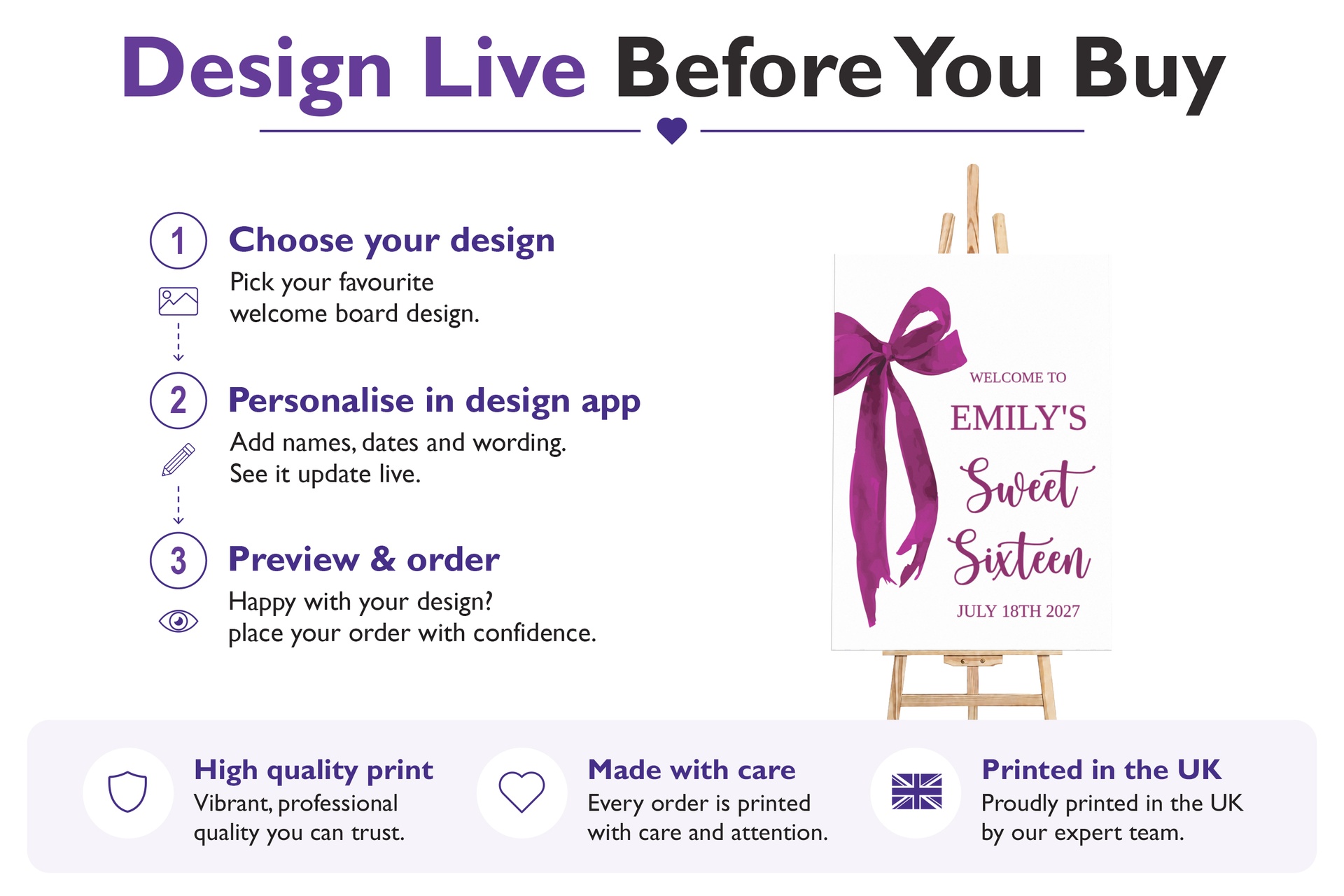 Design Live Before You Buy

1 Choose your design
Pick your favourite welcome board design.

2 Personalise in design app
Add names, dates and wording. See it update live.

3 Preview & order
Happy with your design? place your order with confidence.

WELCOME TO
EMILY'S
Sweet
Sixteen
JULY 18TH 2027

High quality print
Vibrant, professional quality you can trust.

Made with care
Every order is printed with care and attention.

Printed in the UK
Proudly printed in the UK by our expert team.